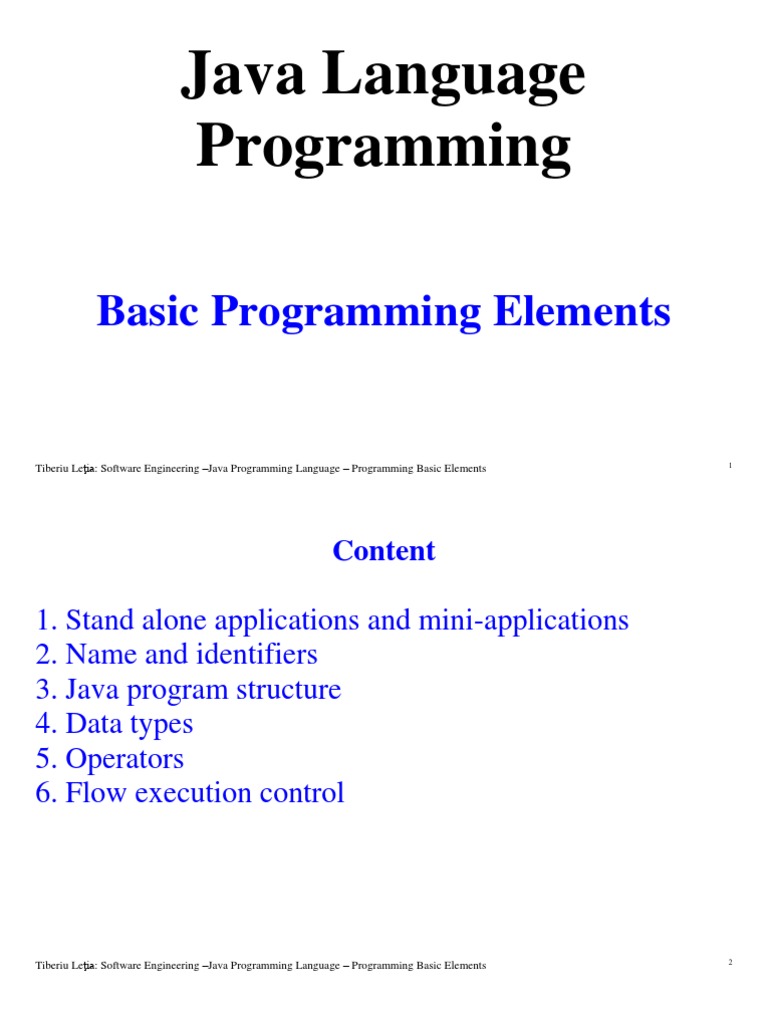 Java Language Programming

Basic Programming Elements

Tiberiu Leţia: Software Engineering –Java Programming Language – Programming Basic Elements

1

Content

1. Stand alone applications and mini-applications
2. Name and identifiers
3. Java program structure
4. Data types
5. Operators
6. Flow execution control

Tiberiu Leţia: Software Engineering –Java Programming Language – Programming Basic Elements

2